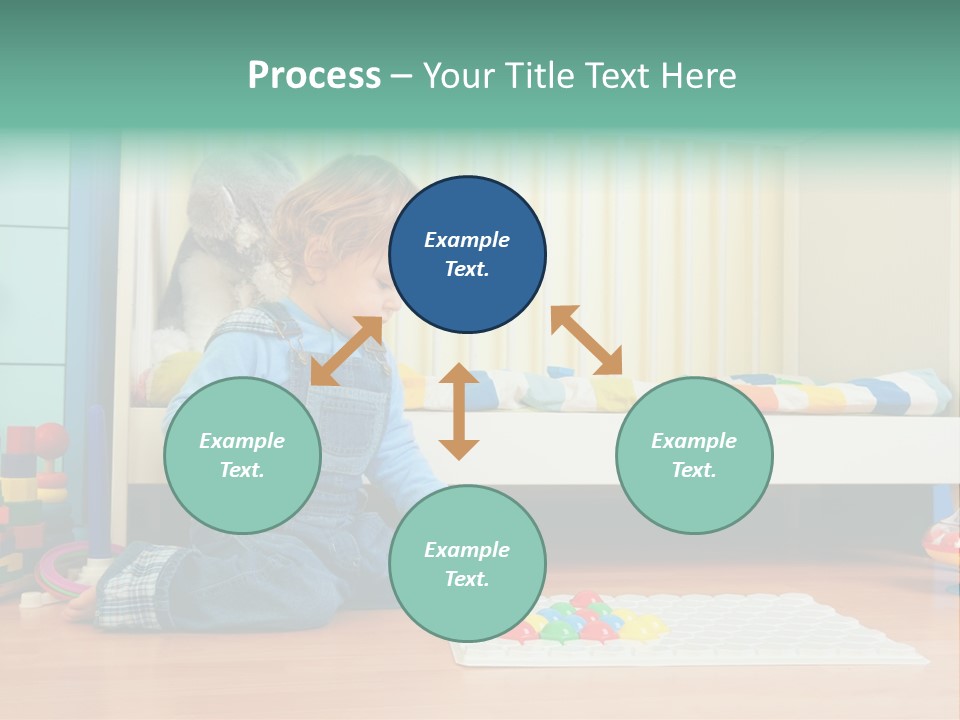 Process – Your Title Text Here

Example Text.

Example Text.

Example Text.

Example Text.